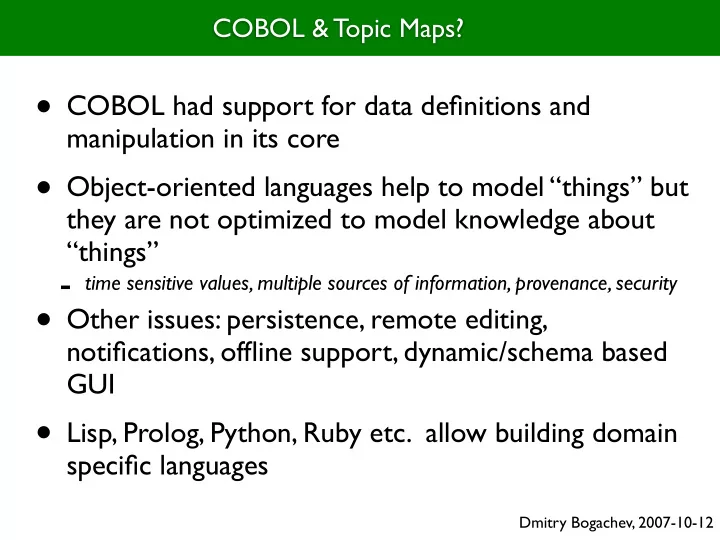 COBOL & Topic Maps?

• COBOL had support for data definitions and manipulation in its core

• Object-oriented languages help to model “things” but they are not optimized to model knowledge about “things”

- time sensitive values, multiple sources of information, provenance, security

• Other issues: persistence, remote editing, notifications, offline support, dynamic/schema based GUI

• Lisp, Prolog, Python, Ruby etc. allow building domain specific languages

Dmitry Bogachev, 2007-10-12